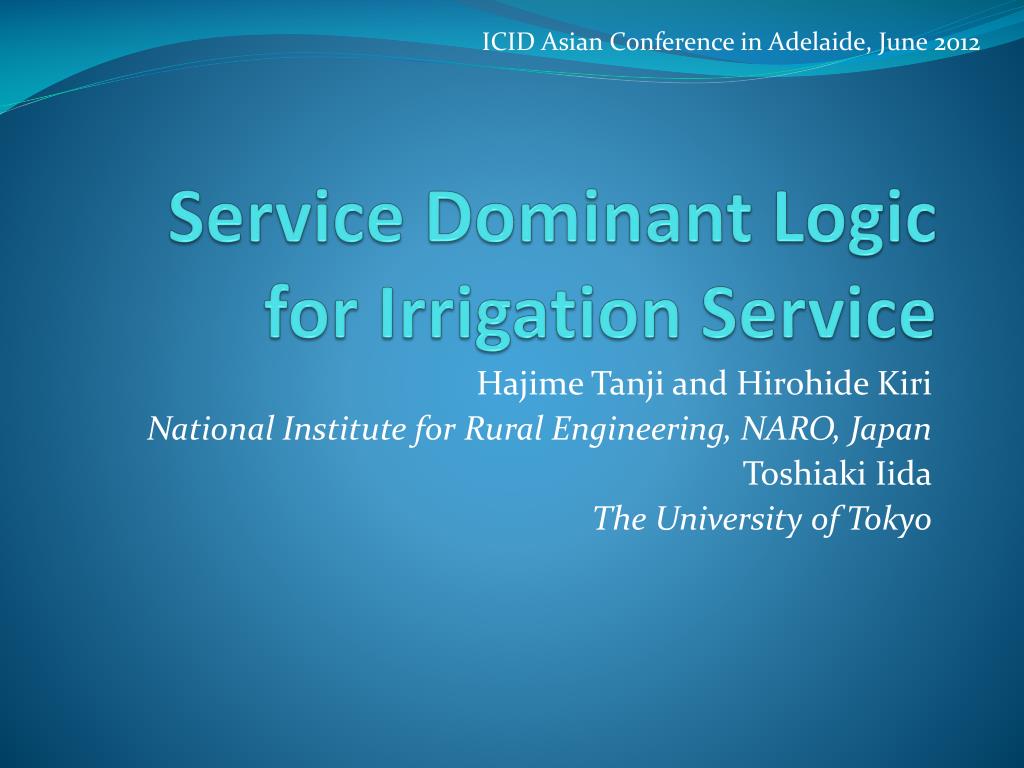 ICID Asian Conference in Adelaide, June 2012

Service Dominant Logic for Irrigation Service

Hajime Tanji and Hirohide Kiri
National Institute for Rural Engineering, NARO, Japan
Toshiaki Iida
The University of Tokyo